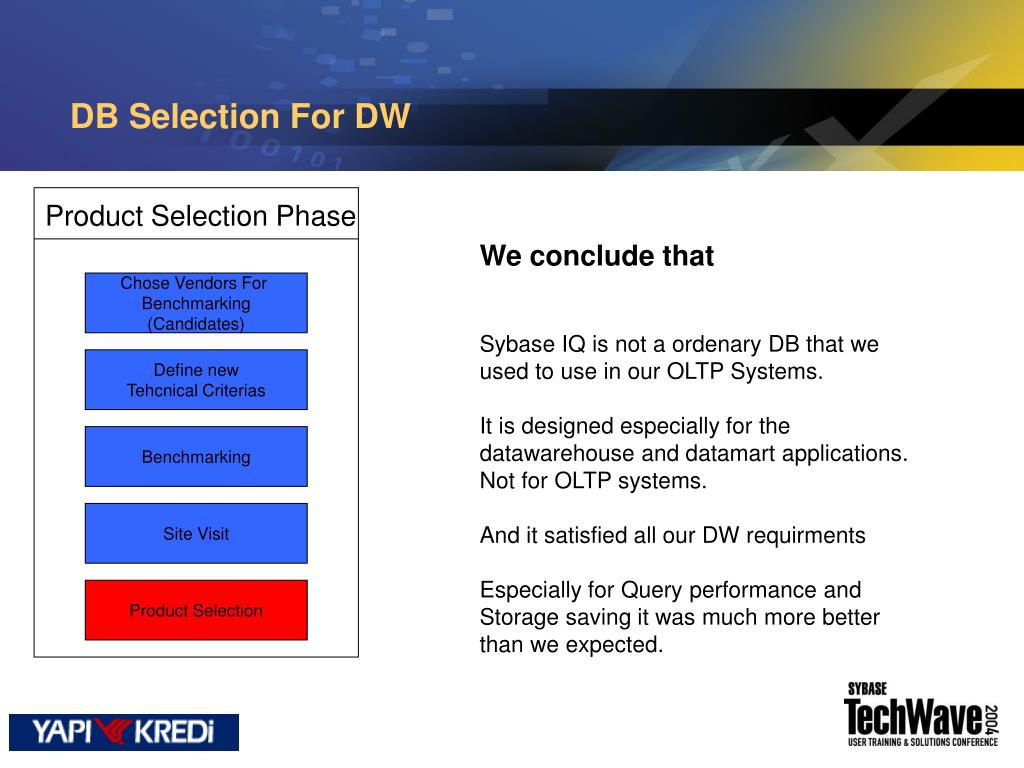 DB Selection For DW

Product Selection Phase

Chose Vendors For Benchmarking (Candidates)

Define new Tehcnical Criterias

Benchmarking

Site Visit

Product Selection

We conclude that

Sybase IQ is not a ordenary DB that we used to use in our OLTP Systems.

It is designed especially for the datawarehouse and datamart applications. Not for OLTP systems.

And it satisfied all our DW requirments

Especially for Query performance and Storage saving it was much more better than we expected.

YAPI KREDİ

SYBASE TechWave 2004 USER TRAINING & SOLUTIONS CONFERENCE